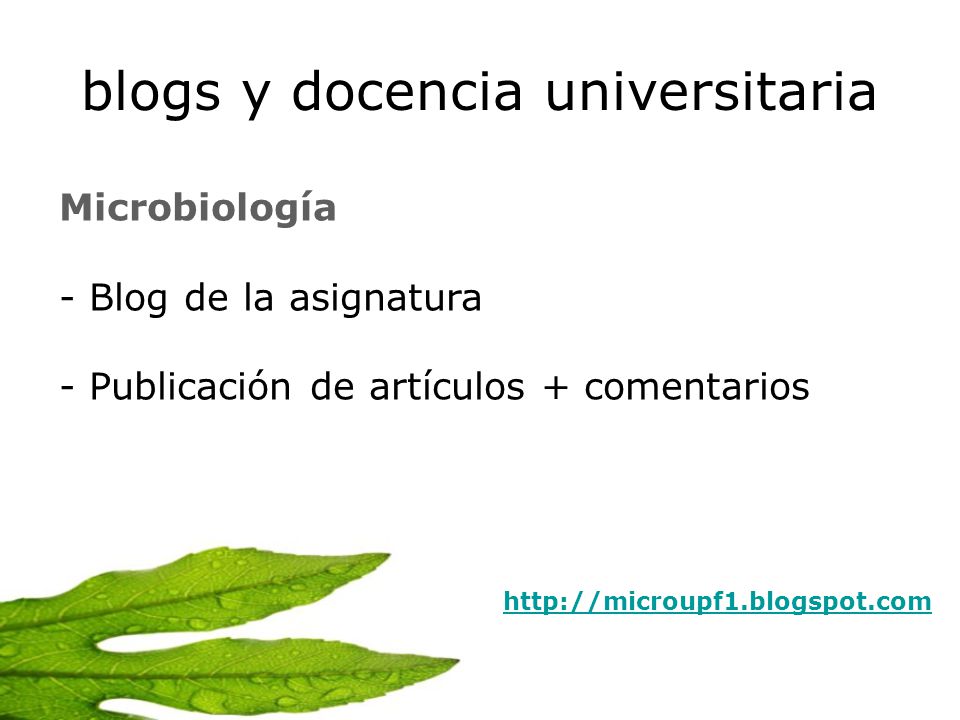 blogs y docencia universitaria

Microbiología

- Blog de la asignatura

- Publicación de artículos + comentarios

http://microupf1.blogspot.com